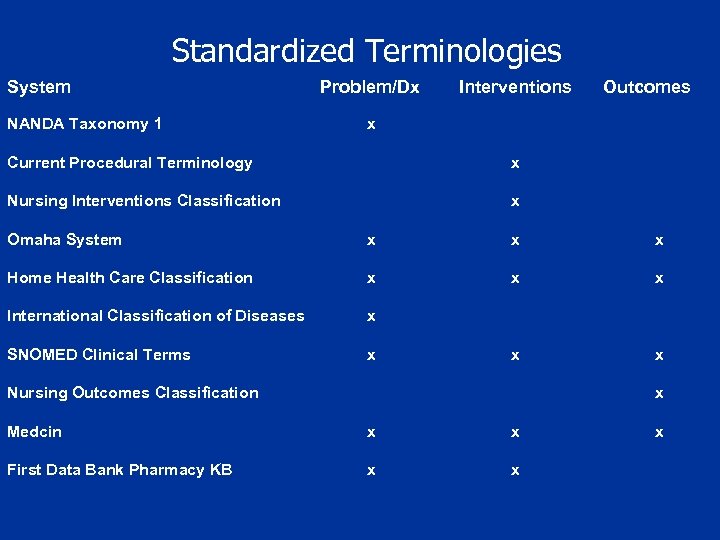 Standardized Terminologies

| System | Problem/Dx | Interventions | Outcomes |
|---|---|---|---|
| NANDA Taxonomy 1 | x | | |
| Current Procedural Terminology | | x | |
| Nursing Interventions Classification | | x | |
| Omaha System | x | x | x |
| Home Health Care Classification | x | x | x |
| International Classification of Diseases | x | | |
| SNOMED Clinical Terms | x | x | x |
| Nursing Outcomes Classification | | | x |
| Medcin | x | x | x |
| First Data Bank Pharmacy KB | x | x | |